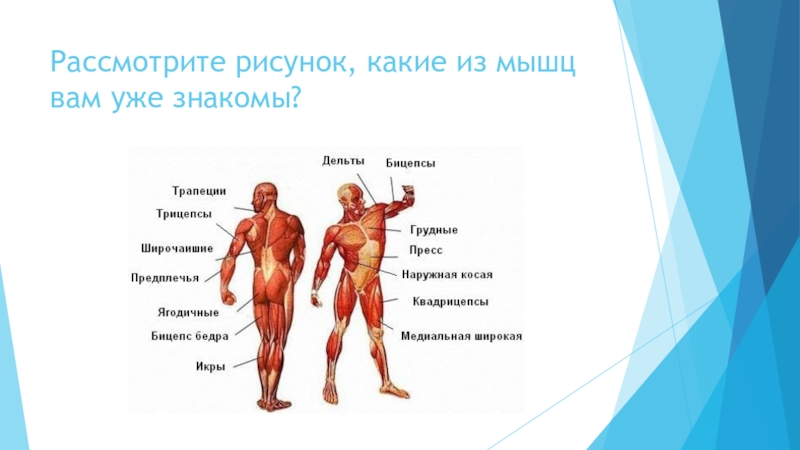 Рассмотрите рисунок, какие из мышц вам уже знакомы?

Трапеции
Трицепсы
Широчаишие
Предплечья
Ягодичные
Бицепс бедра
Икры
Дельты
Бицепсы
Грудные
Пресс
Наружная косая
Квадрицепсы
Медиальная широкая